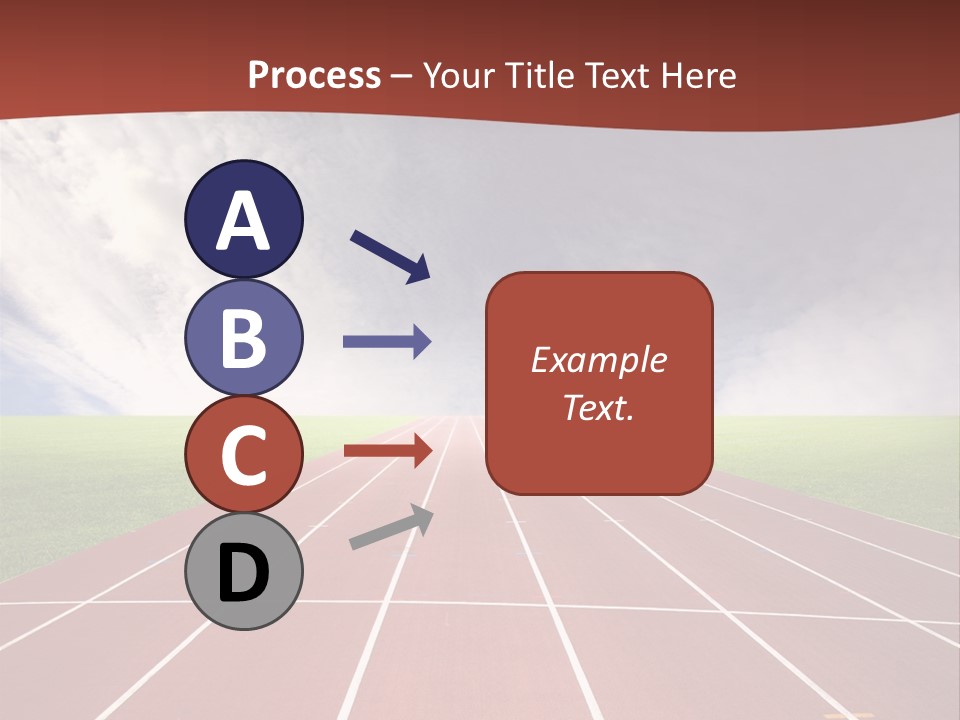 Process – Your Title Text Here

A

B

C

D

Example Text.